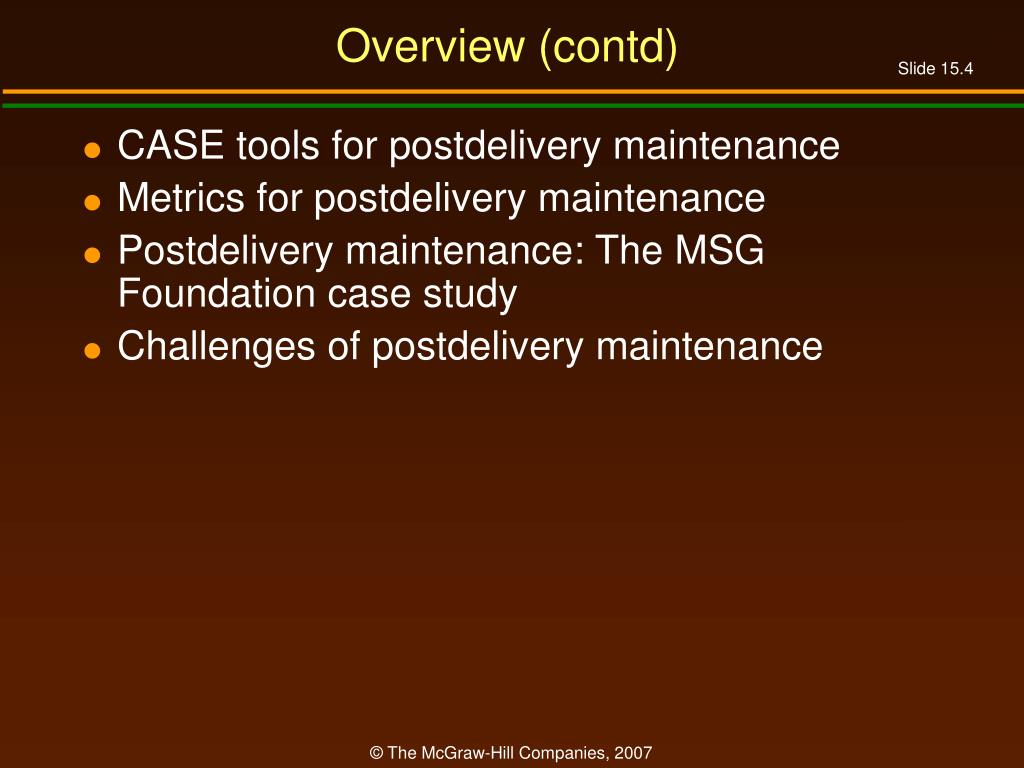 Overview (contd)

Slide 15.4

- CASE tools for postdelivery maintenance
- Metrics for postdelivery maintenance
- Postdelivery maintenance: The MSG Foundation case study
- Challenges of postdelivery maintenance

© The McGraw-Hill Companies, 2007